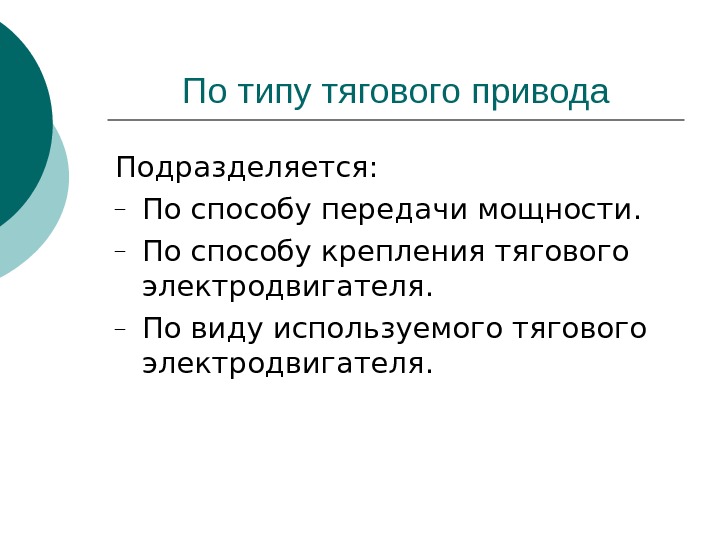 По типу тягового привода

Подразделяется:
– По способу передачи мощности.
– По способу крепления тягового электродвигателя.
– По виду используемого тягового электродвигателя.